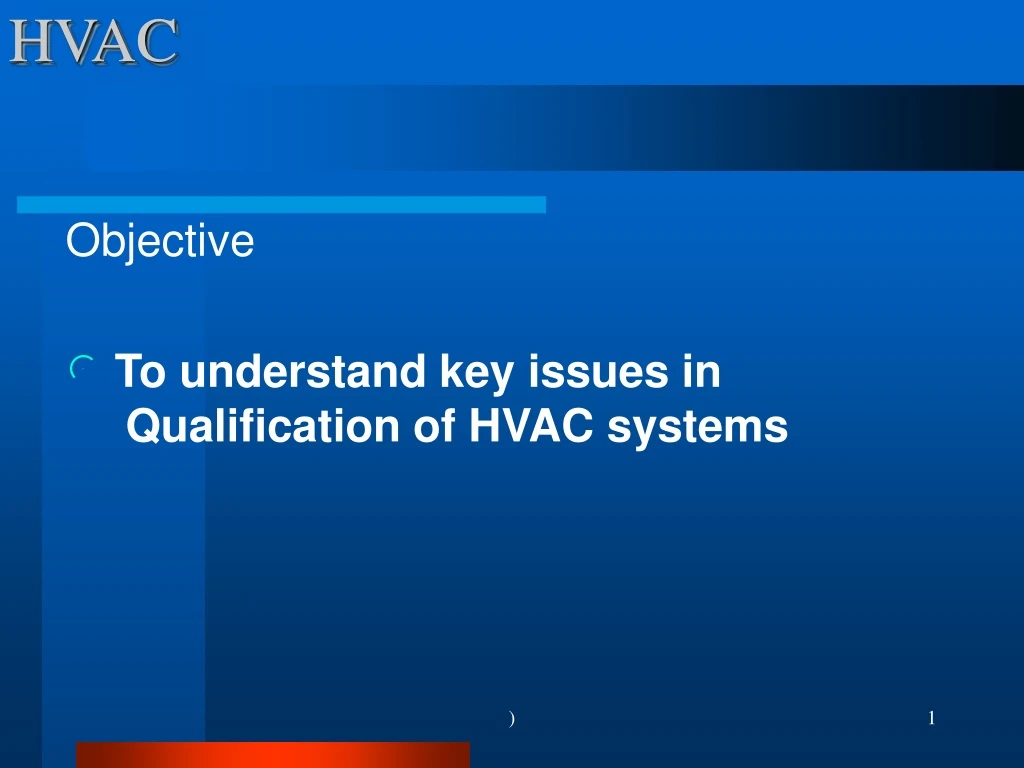 HVAC

Objective

To understand key issues in Qualification of HVAC systems

)

1